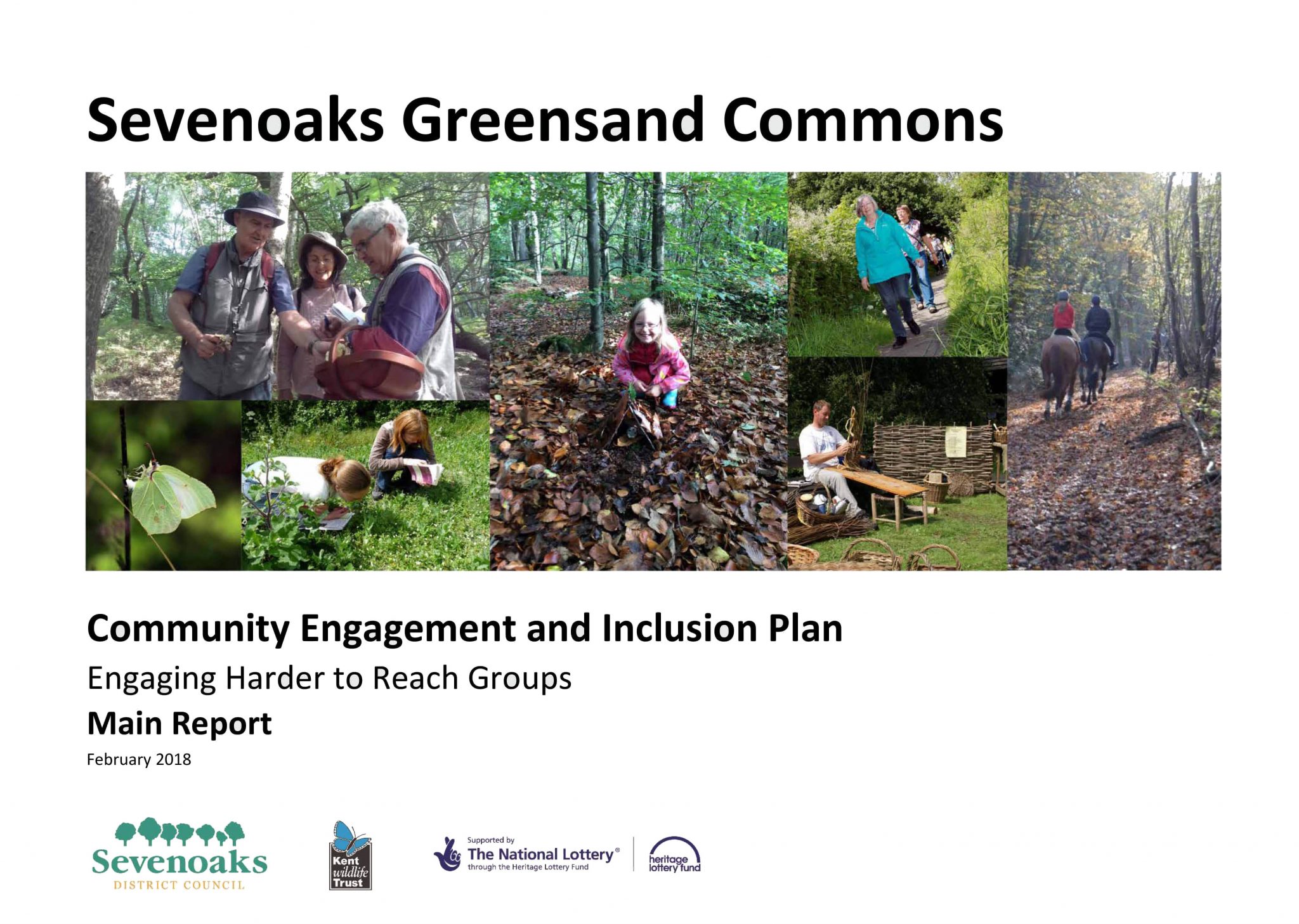 Sevenoaks Greensand Commons

Community Engagement and Inclusion Plan

Engaging Harder to Reach Groups

Main Report

February 2018

Sevenoaks
DISTRICT COUNCIL

Kent wildlife Trust

Supported by
The National Lottery®
through the Heritage Lottery Fund

heritage lottery fund